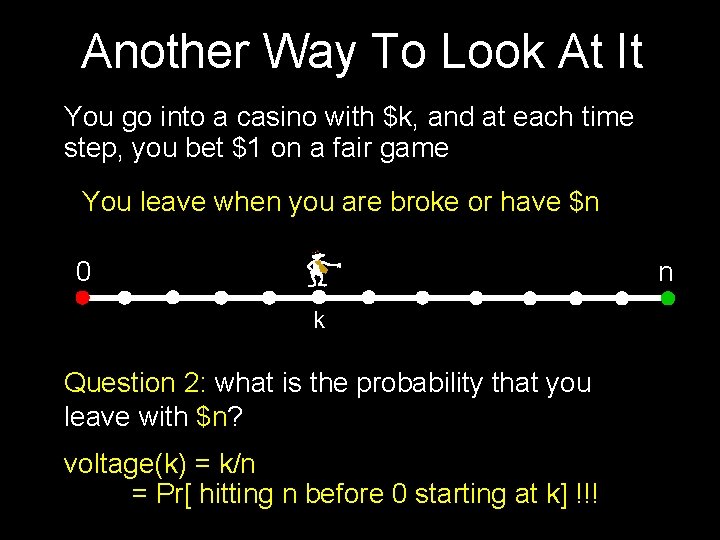 Another Way To Look At It

You go into a casino with \$k, and at each time step, you bet \$1 on a fair game

You leave when you are broke or have \$n

0

n

k

Question 2: what is the probability that you leave with \$n?

voltage(k) = k/n
= Pr[ hitting n before 0 starting at k] !!!